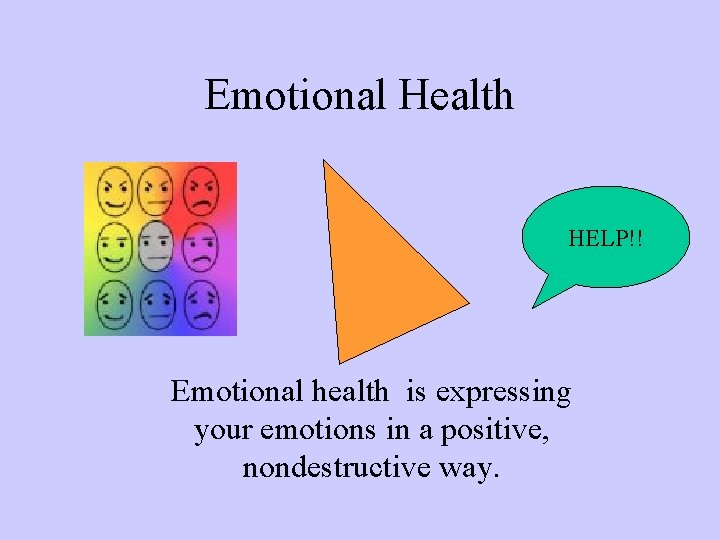 Emotional Health

HELP!!

Emotional health is expressing your emotions in a positive, nondestructive way.